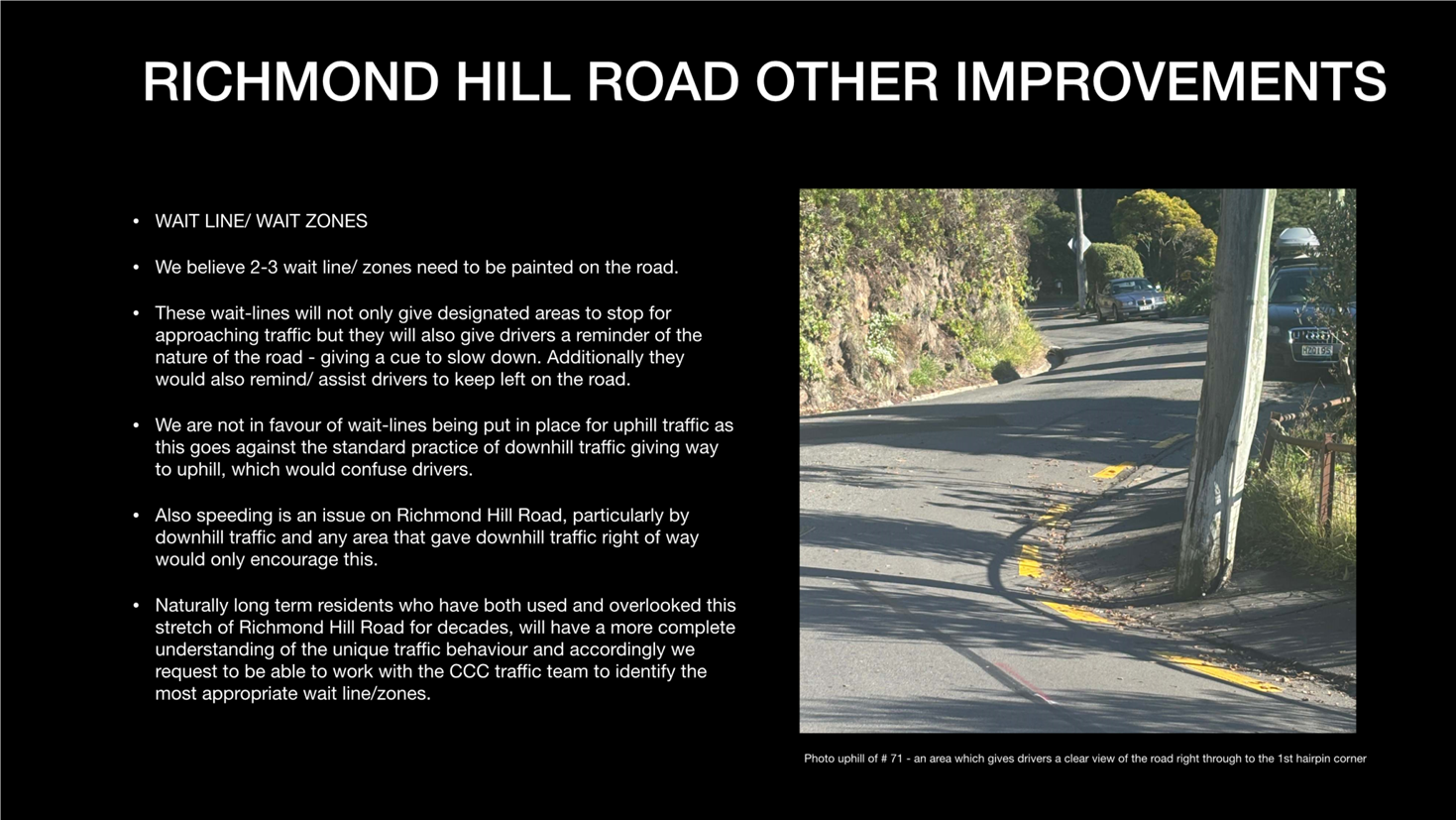 RICHMOND HILL ROAD OTHER IMPROVEMENTS

• WAIT LINE/ WAIT ZONES

• We believe 2-3 wait line/ zones need to be painted on the road.

• These wait-lines will not only give designated areas to stop for approaching traffic but they will also give drivers a reminder of the nature of the road - giving a cue to slow down. Additionally they would also remind/ assist drivers to keep left on the road.

• We are not in favour of wait-lines being put in place for uphill traffic as this goes against the standard practice of downhill traffic giving way to uphill, which would confuse drivers.

• Also speeding is an issue on Richmond Hill Road, particularly by downhill traffic and any area that gave downhill traffic right of way would only encourage this.

• Naturally long term residents who have both used and overlooked this stretch of Richmond Hill Road for decades, will have a more complete understanding of the unique traffic behaviour and accordingly we request to be able to work with the CCC traffic team to identify the most appropriate wait line/zones.

Photo uphill of # 71 - an area which gives drivers a clear view of the road right through to the 1st hairpin corner